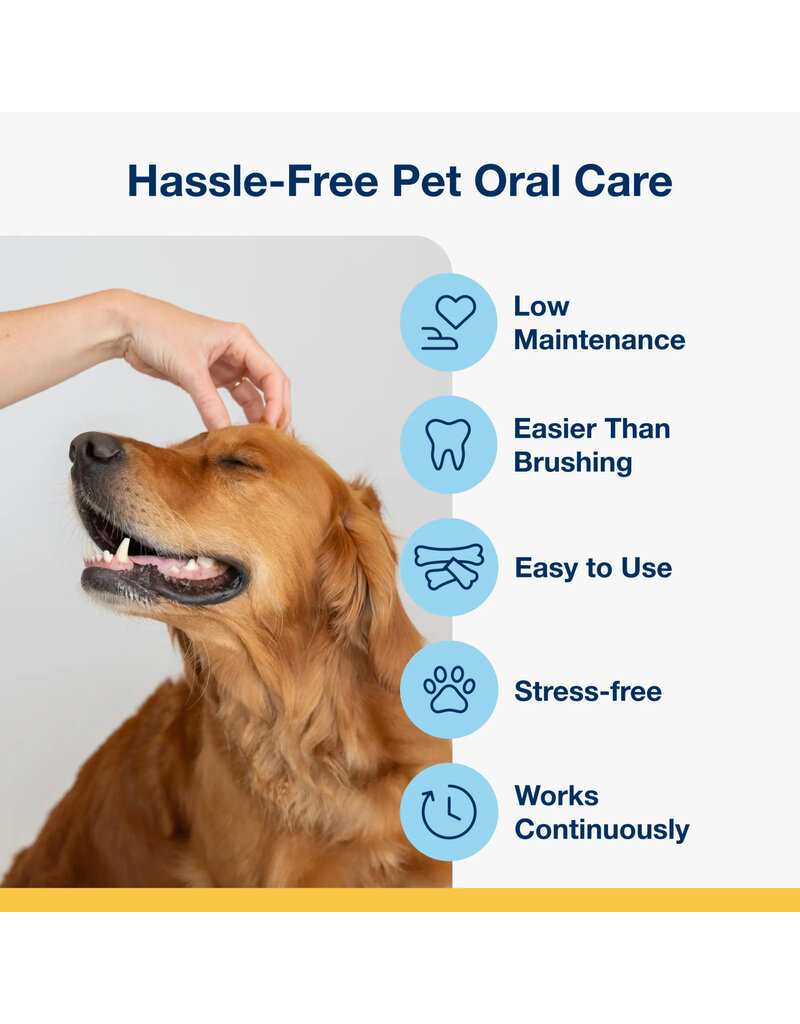 Hassle-Free Pet Oral Care

Low Maintenance

Easier Than Brushing

Easy to Use

Stress-free

Works Continuously